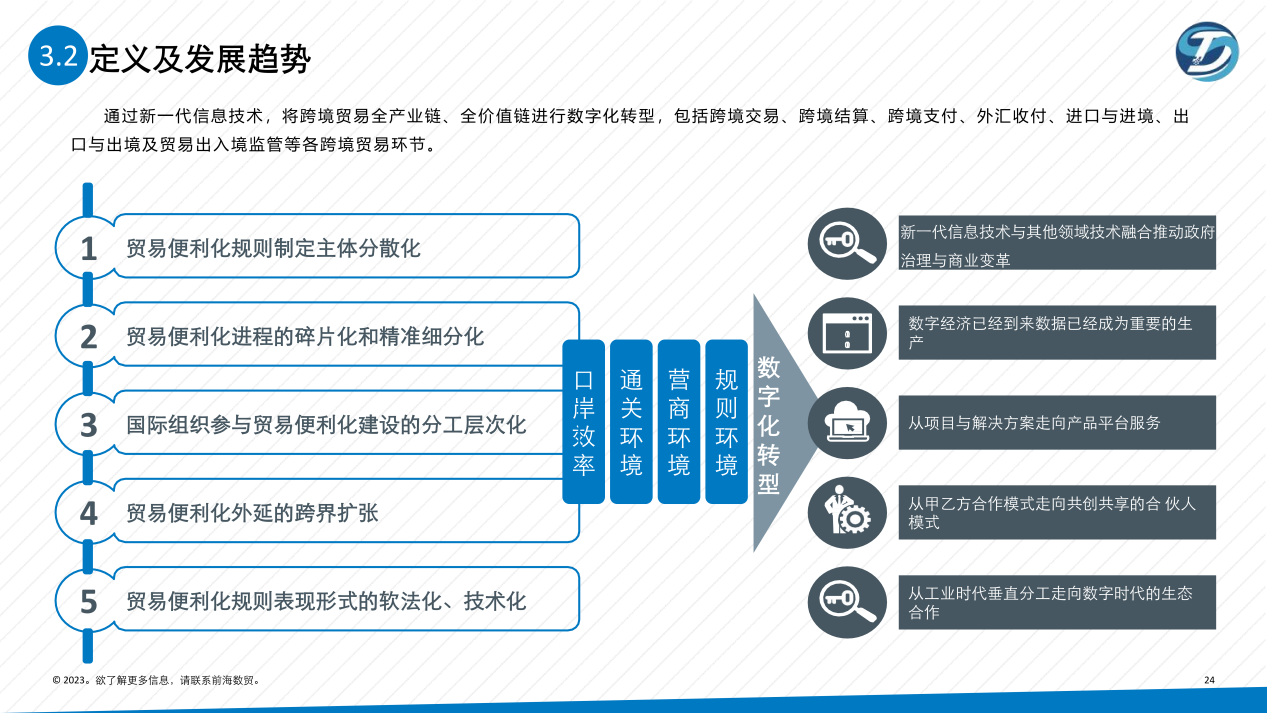 3.2 定义及发展趋势

通过新一代信息技术，将跨境贸易全产业链、全价值链进行数字化转型，包括跨境交易、跨境结算、跨境支付、外汇收付、进口与进境、出口与出境及贸易出入境监管等各跨境贸易环节。

1 贸易便利化规则制定主体分散化

2 贸易便利化进程的碎片化和精准细分化

3 国际组织参与贸易便利化建设的分工层次化

4 贸易便利化外延的跨界扩张

5 贸易便利化规则表现形式的软法化、技术化

口岸效率

通关环境

营商环境

规则环境

数字化转型

新一代信息技术与其他领域技术融合推动政府治理与商业变革

数字经济已经到来数据已经成为重要的生产

从项目与解决方案走向产品平台服务

从甲乙方合作模式走向共创共享的合 伙人模式

从工业时代垂直分工走向数字时代的生态合作

© 2023。欲了解更多信息，请联系前海数贸。

24